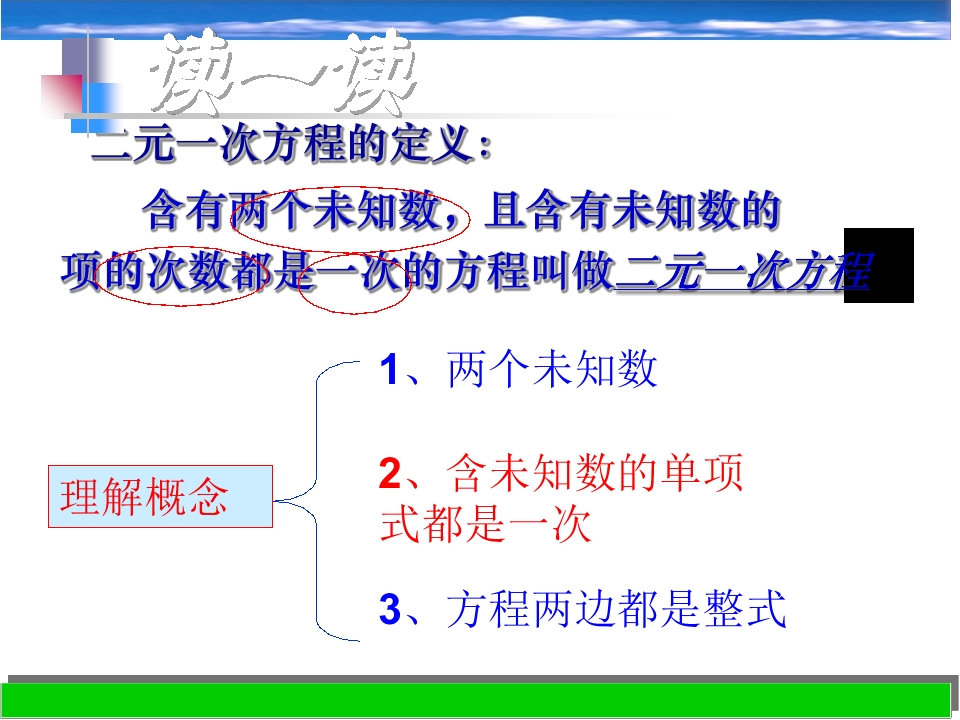 读一读

二元一次方程的定义：

含有两个未知数，且含有未知数的项的次数都是一次的方程叫做二元一次方程

理解概念

1、两个未知数

2、含未知数的单项式都是一次

3、方程两边都是整式